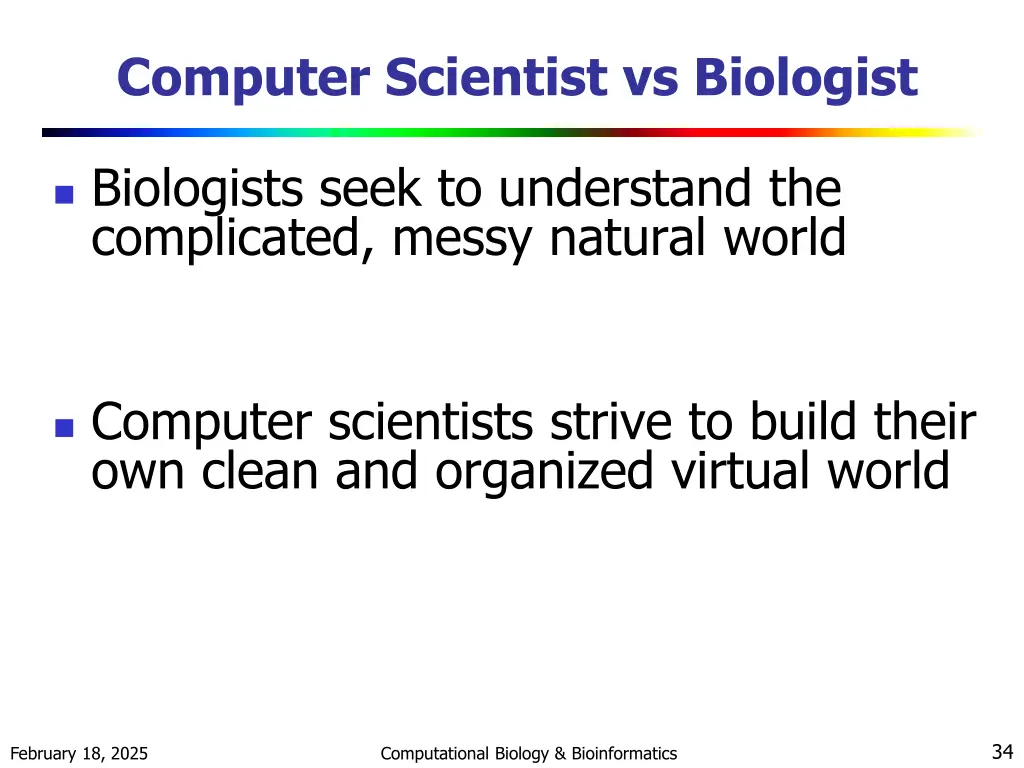 Computer Scientist vs Biologist

Biologists seek to understand the complicated, messy natural world

Computer scientists strive to build their own clean and organized virtual world

February 18, 2025

Computational Biology & Bioinformatics

34